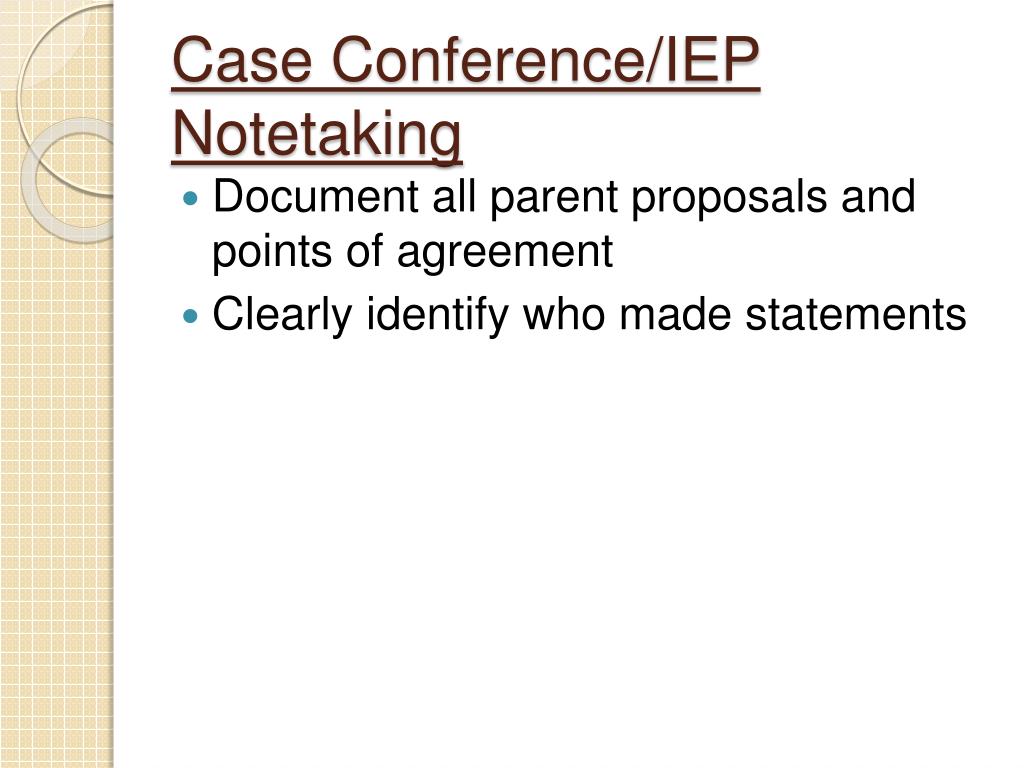 Case Conference/IEP Notetaking

Document all parent proposals and points of agreement
Clearly identify who made statements